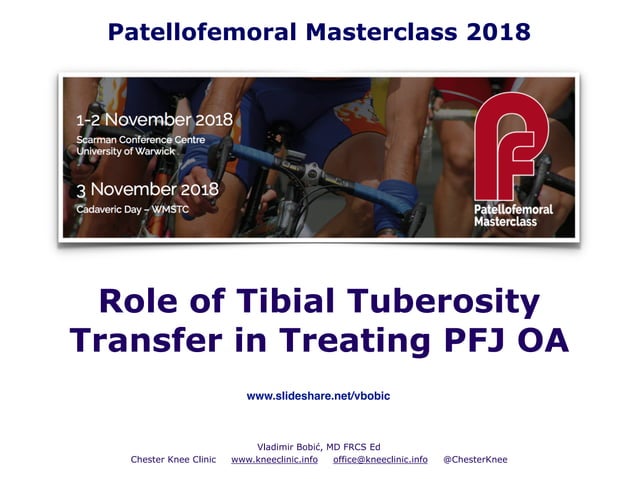 Patellofemoral Masterclass 2018

1-2 November 2018
Scarman Conference Centre
University of Warwick

3 November 2018
Cadaveric Day – WMSTC

PF
Patellofemoral Masterclass

Role of Tibial Tuberosity Transfer in Treating PFJ OA

www.slideshare.net/vbobic

Vladimir Bobić, MD FRCS Ed
Chester Knee Clinic www.kneeclinic.info office@kneeclinic.info @ChesterKnee